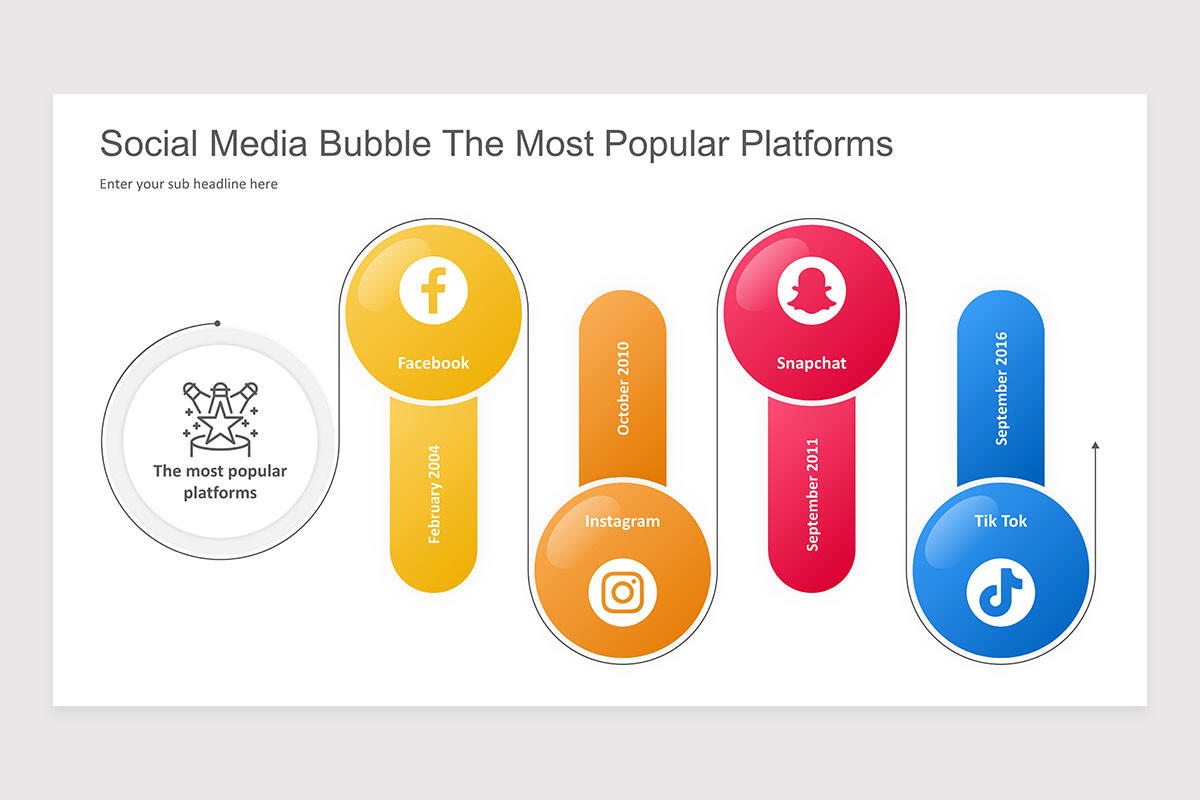 Social Media Bubble The Most Popular Platforms

Enter your sub headline here

The most popular platforms

Facebook

February 2004

October 2010

Instagram

Snapchat

September 2011

September 2016

Tik Tok